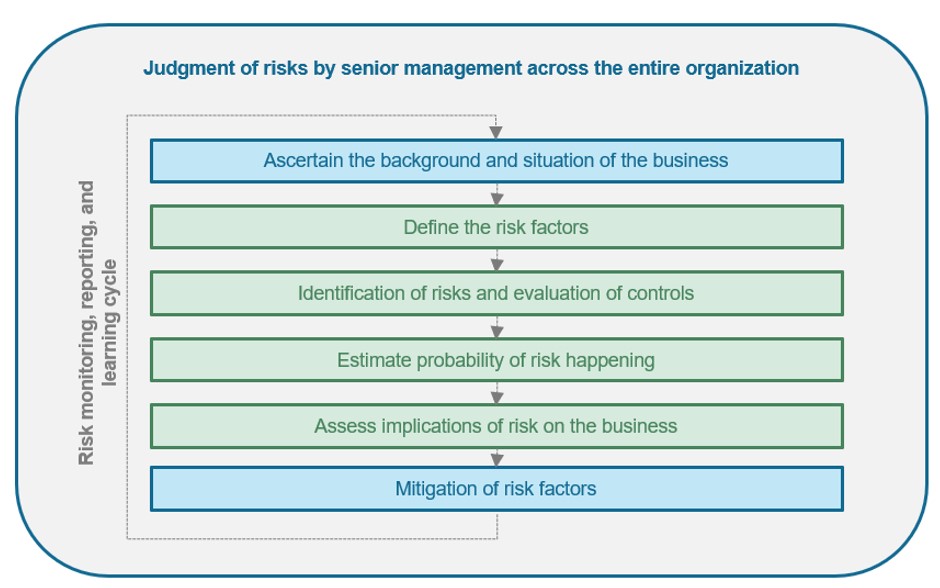 Judgment of risks by senior management across the entire organization

Risk monitoring, reporting, and learning cycle

Ascertain the background and situation of the business

Define the risk factors

Identification of risks and evaluation of controls

Estimate probability of risk happening

Assess implications of risk on the business

Mitigation of risk factors